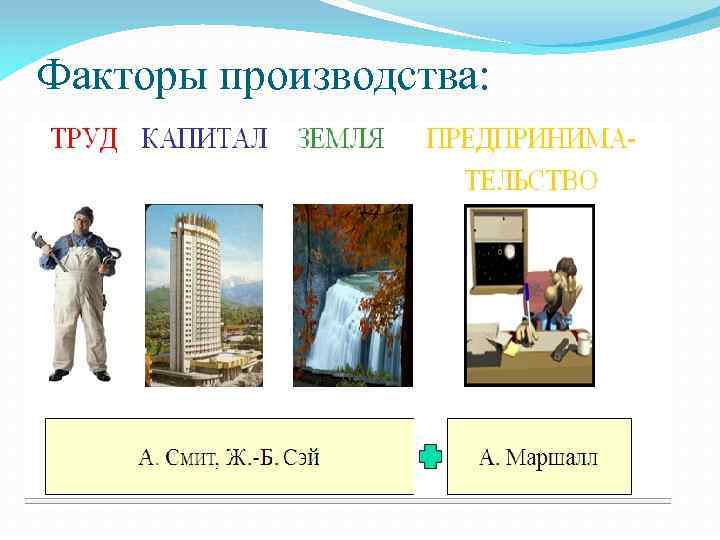 Факторы производства:

ТРУД КАПИТАЛ ЗЕМЛЯ ПРЕДПРИНИМАТЕЛЬСТВО

А. Смит, Ж.-Б. Сэй

А. Маршалл